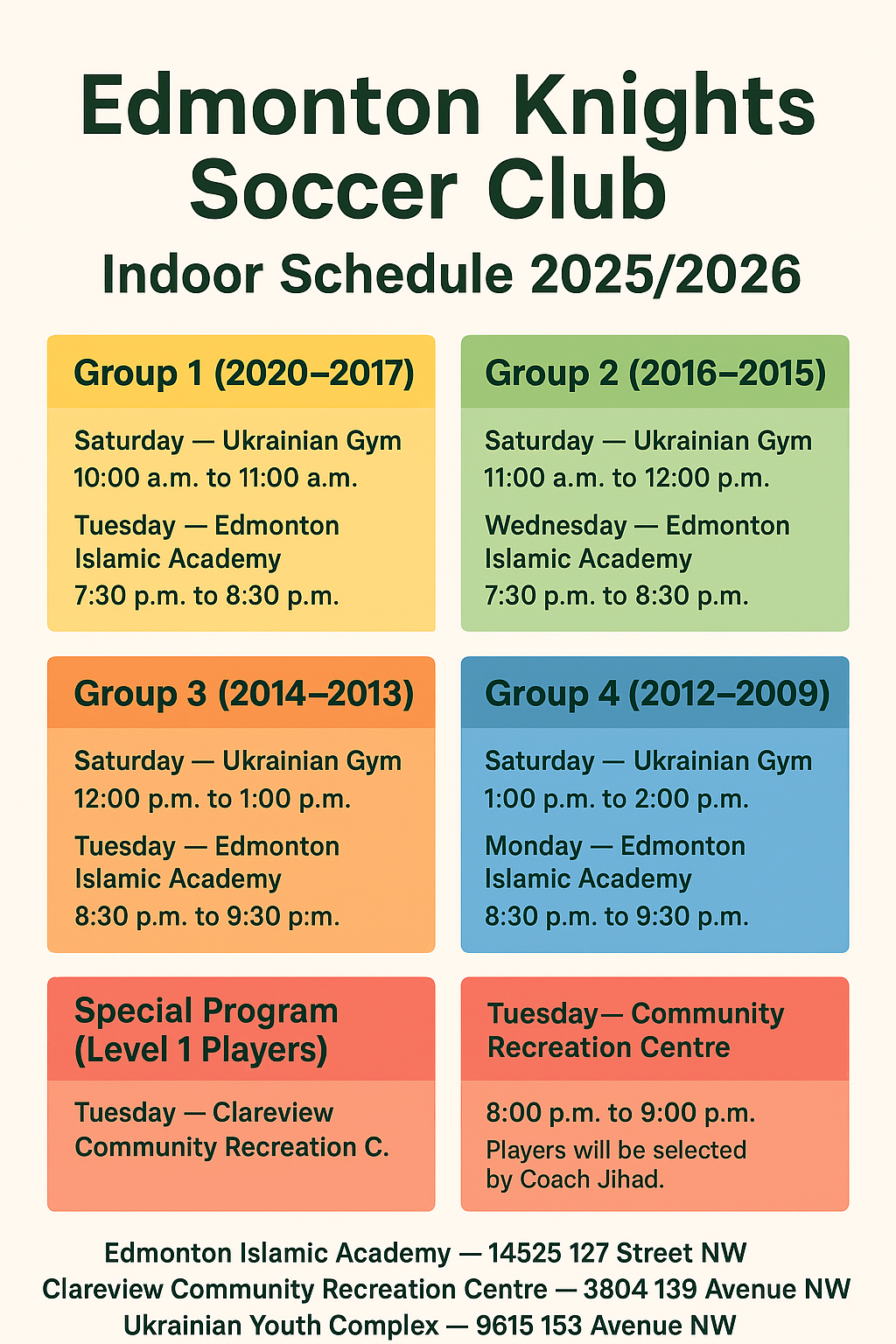 Edmonton Knights Soccer Club

Indoor Schedule 2025/2026

Group 1 (2020–2017)

Saturday — Ukrainian Gym
10:00 a.m. to 11:00 a.m.

Tuesday — Edmonton Islamic Academy
7:30 p.m. to 8:30 p.m.

Group 2 (2016–2015)

Saturday — Ukrainian Gym
11:00 a.m. to 12:00 p.m.

Wednesday — Edmonton Islamic Academy
7:30 p.m. to 8:30 p.m.

Group 3 (2014–2013)

Saturday — Ukrainian Gym
12:00 p.m. to 1:00 p.m.

Tuesday — Edmonton Islamic Academy
8:30 p.m. to 9:30 p:m.

Group 4 (2012–2009)

Saturday — Ukrainian Gym
1:00 p.m. to 2:00 p.m.

Monday — Edmonton Islamic Academy
8:30 p.m. to 9:30 p.m.

Special Program (Level 1 Players)

Tuesday — Clareview Community Recreation C.

Tuesday— Community Recreation Centre

8:00 p.m. to 9:00 p.m.
Players will be selected by Coach Jihad.

Edmonton Islamic Academy — 14525 127 Street NW
Clareview Community Recreation Centre — 3804 139 Avenue NW
Ukrainian Youth Complex — 9615 153 Avenue NW